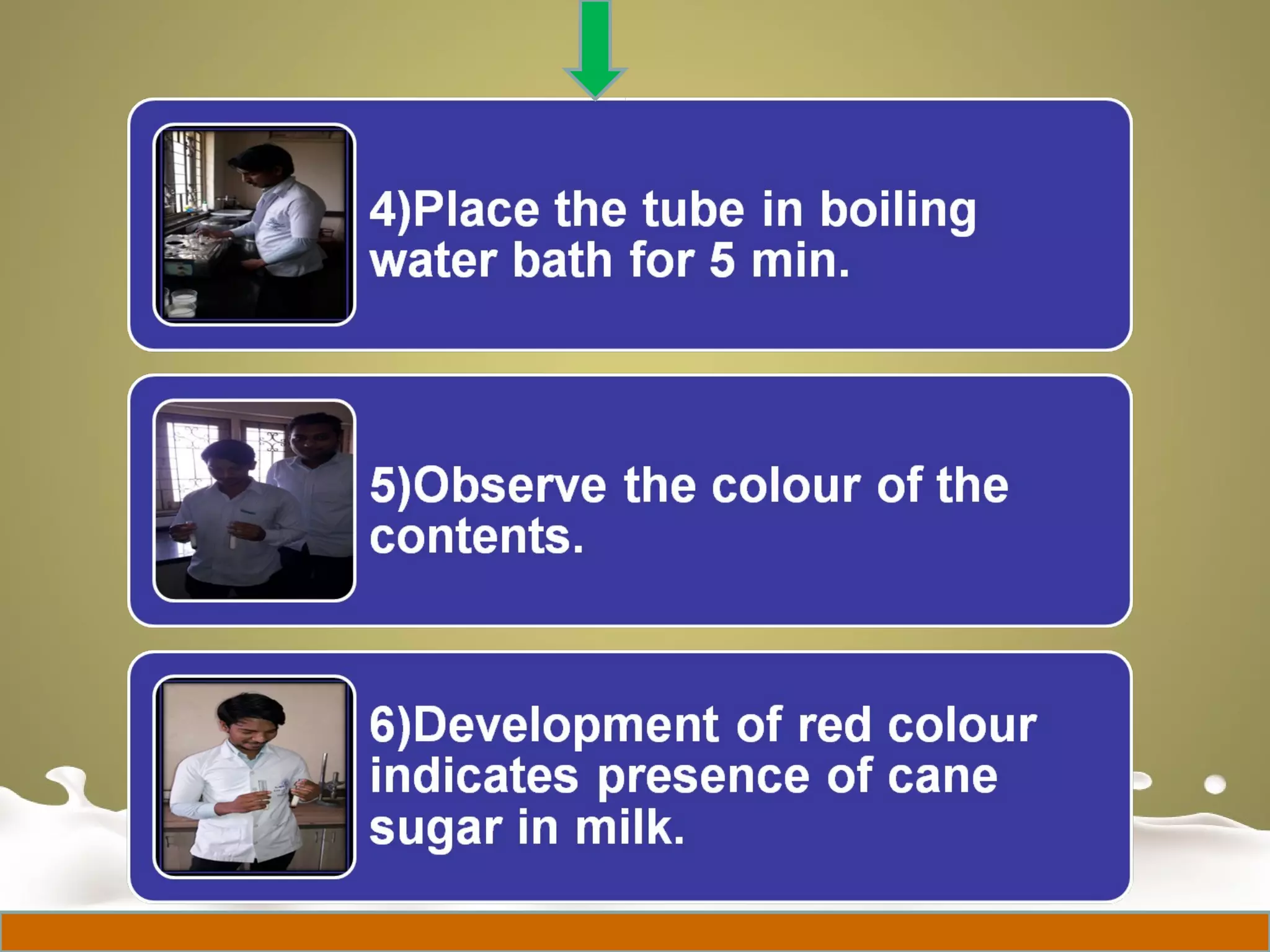 4)Place the tube in boiling water bath for 5 min.

5)Observe the colour of the contents.

6)Development of red colour indicates presence of cane sugar in milk.